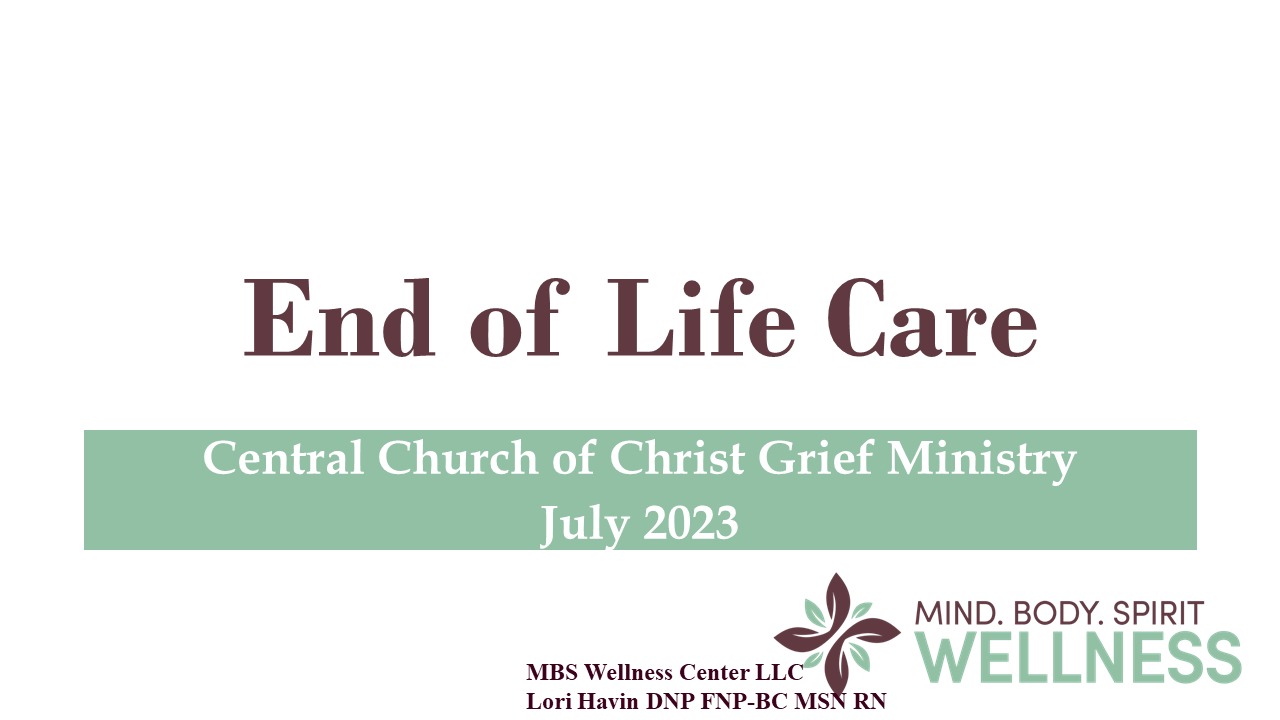 End of Life Care

Central Church of Christ Grief Ministry
July 2023

MIND. BODY. SPIRIT
WELLNESS

MBS Wellness Center LLC
Lori Havin DNP FNP-BC MSN RN